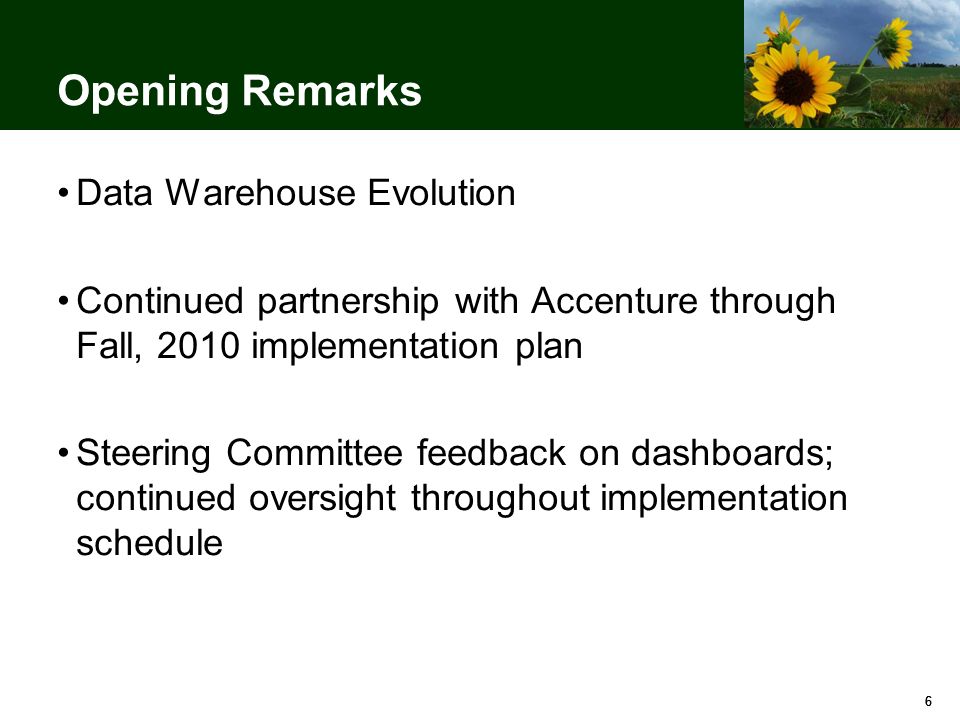 Opening Remarks

• Data Warehouse Evolution

• Continued partnership with Accenture through Fall, 2010 implementation plan

• Steering Committee feedback on dashboards; continued oversight throughout implementation schedule

6